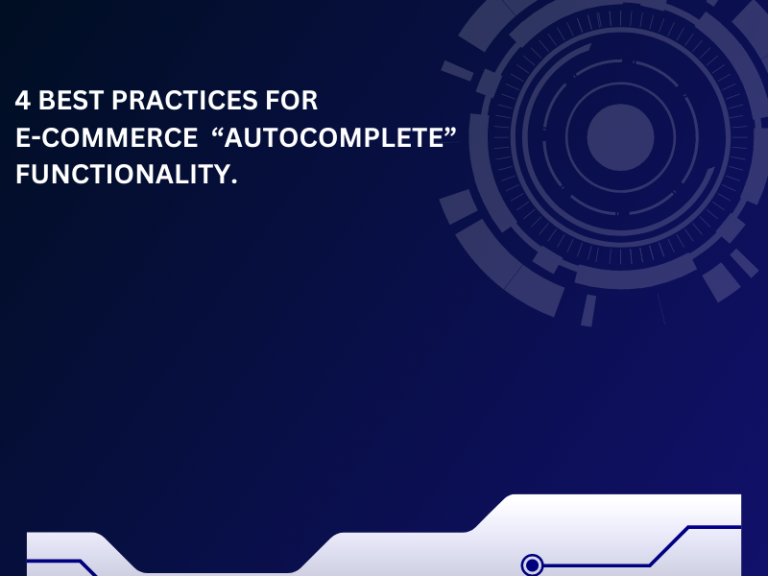 4 BEST PRACTICES FOR E-COMMERCE “AUTOCOMPLETE” FUNCTIONALITY.